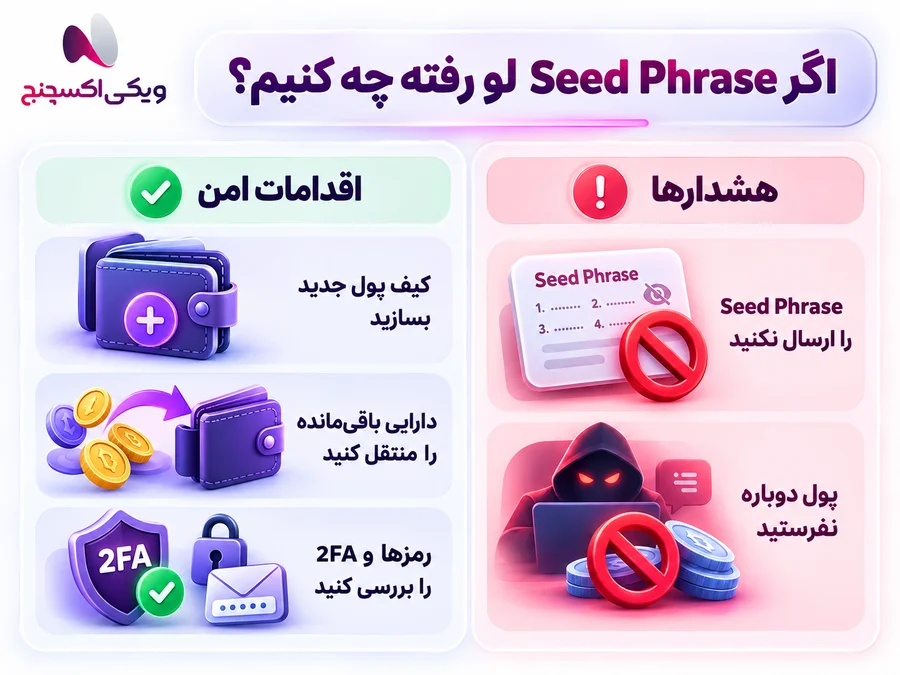 ویکی اکسچنج

اگر Seed Phrase لو رفته چه کنیم؟

هشدارها

Seed Phrase
1. ........ 2. ........
3. ........ 4. ........

Seed Phrase را ارسال نکنید

پول دوباره نفرستید

اقدامات امن

کیف پول جدید بسازید

دارایی باقی‌مانده را منتقل کنید

2FA

رمزها و 2FA را بررسی کنید